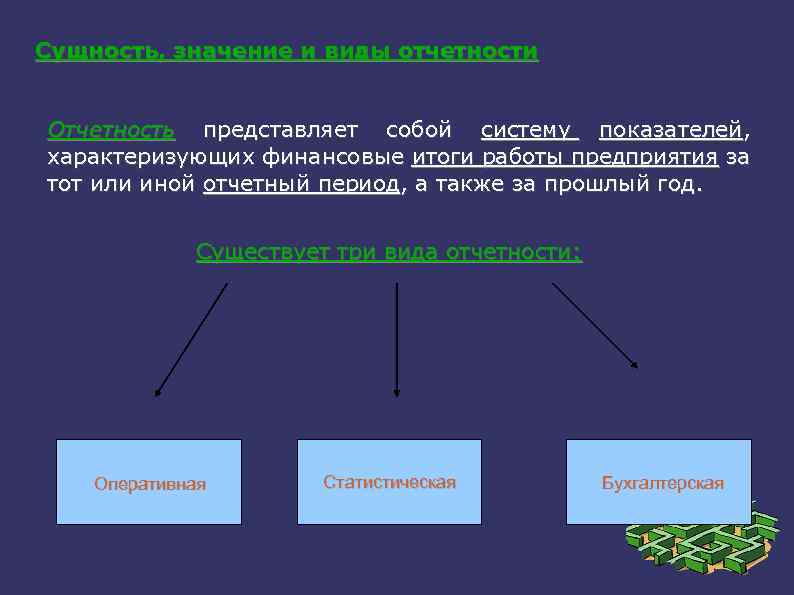 Сущность, значение и виды отчетности

Отчетность представляет собой систему показателей, характеризующих финансовые итоги работы предприятия за тот или иной отчетный период, а также за прошлый год.

Существует три вида отчетности:

Оперативная

Статистическая

Бухгалтерская